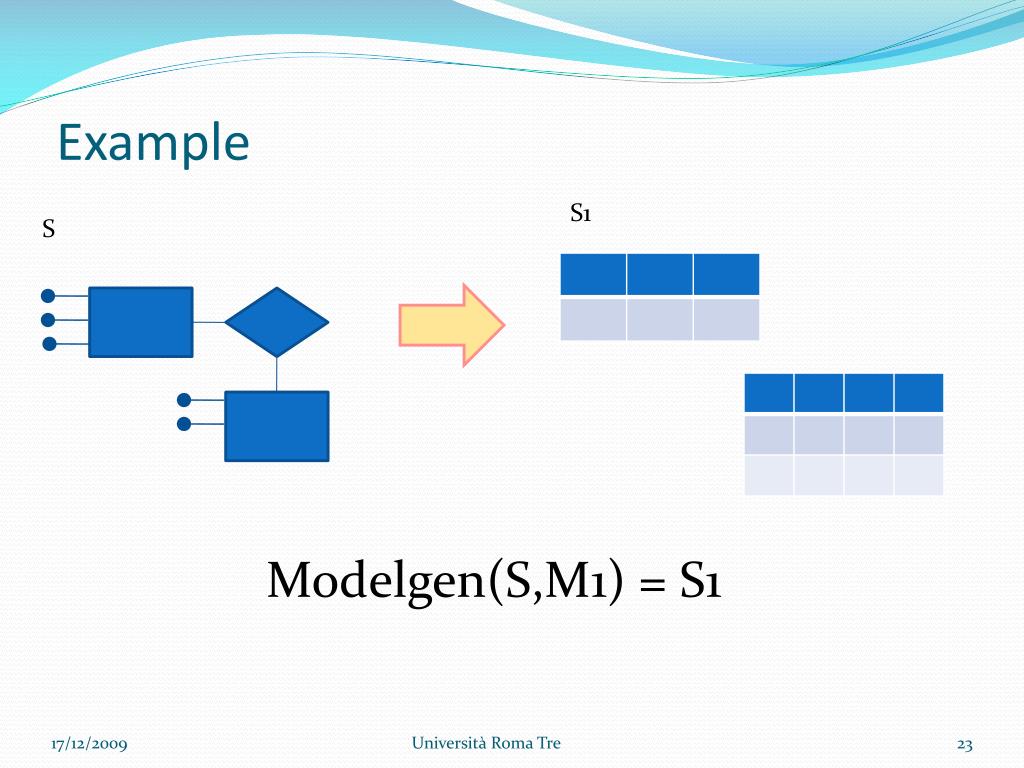 Example

S

S1

Modelgen(S,M1) = S1

17/12/2009

Università Roma Tre

23